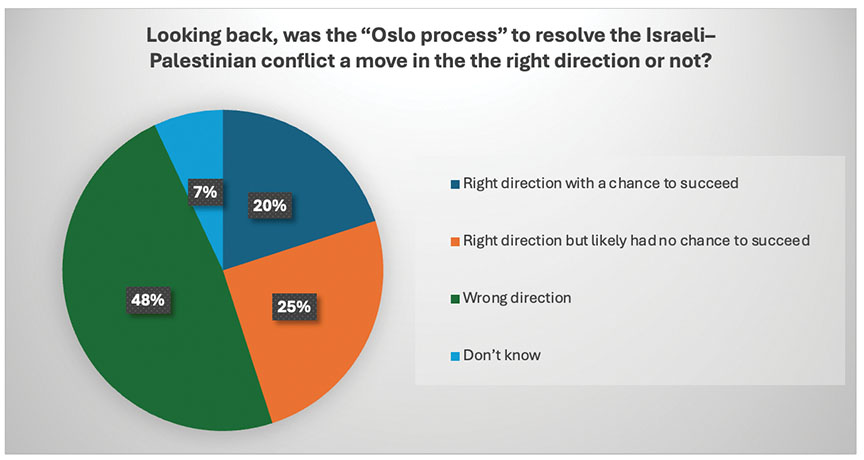 Looking back, was the “Oslo process” to resolve the Israeli–Palestinian conflict a move in the the right direction or not?

7%

20%

25%

48%

Right direction with a chance to succeed

Right direction but likely had no chance to succeed

Wrong direction

Don’t know